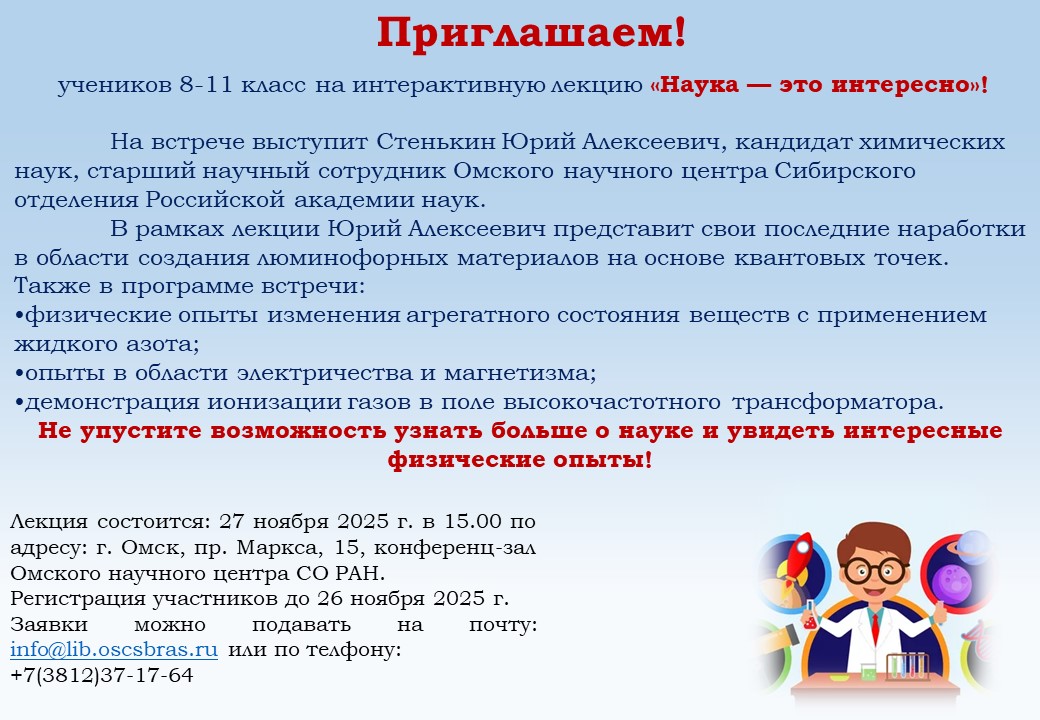 Приглашаем!

учеников 8-11 класс на интерактивную лекцию «Наука — это интересно»!

На встрече выступит Стенькин Юрий Алексеевич, кандидат химических наук, старший научный сотрудник Омского научного центра Сибирского отделения Российской академии наук.

В рамках лекции Юрий Алексеевич представит свои последние наработки в области создания люминофорных материалов на основе квантовых точек.
Также в программе встречи:
•физические опыты изменения агрегатного состояния веществ с применением жидкого азота;
•опыты в области электричества и магнетизма;
•демонстрация ионизации газов в поле высокочастотного трансформатора.

Не упустите возможность узнать больше о науке и увидеть интересные физические опыты!

Лекция состоится: 27 ноября 2025 г. в 15.00 по адресу: г. Омск, пр. Маркса, 15, конференц-зал Омского научного центра СО РАН.
Регистрация участников до 26 ноября 2025 г.
Заявки можно подавать на почту: info@lib.oscsbras.ru или по телфону: +7(3812)37-17-64